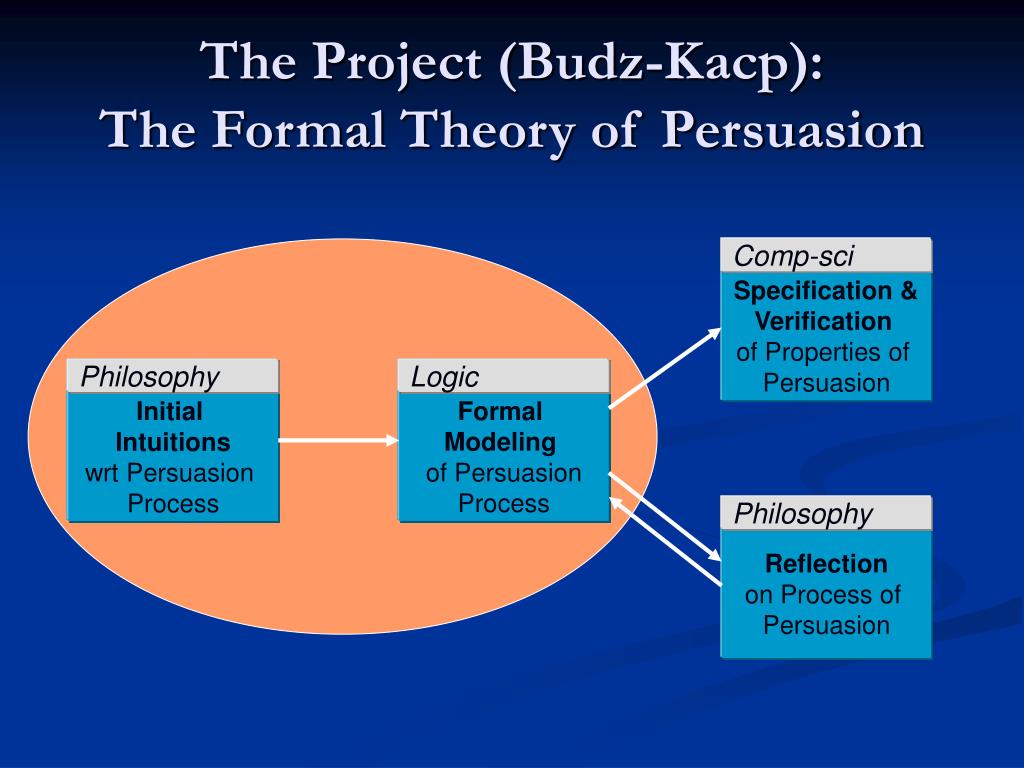 The Project (Budz-Kacp):
The Formal Theory of Persuasion

Philosophy
Initial Intuitions wrt Persuasion Process

Logic
Formal Modeling of Persuasion Process

Comp-sci
Specification & Verification of Properties of Persuasion

Philosophy
Reflection on Process of Persuasion